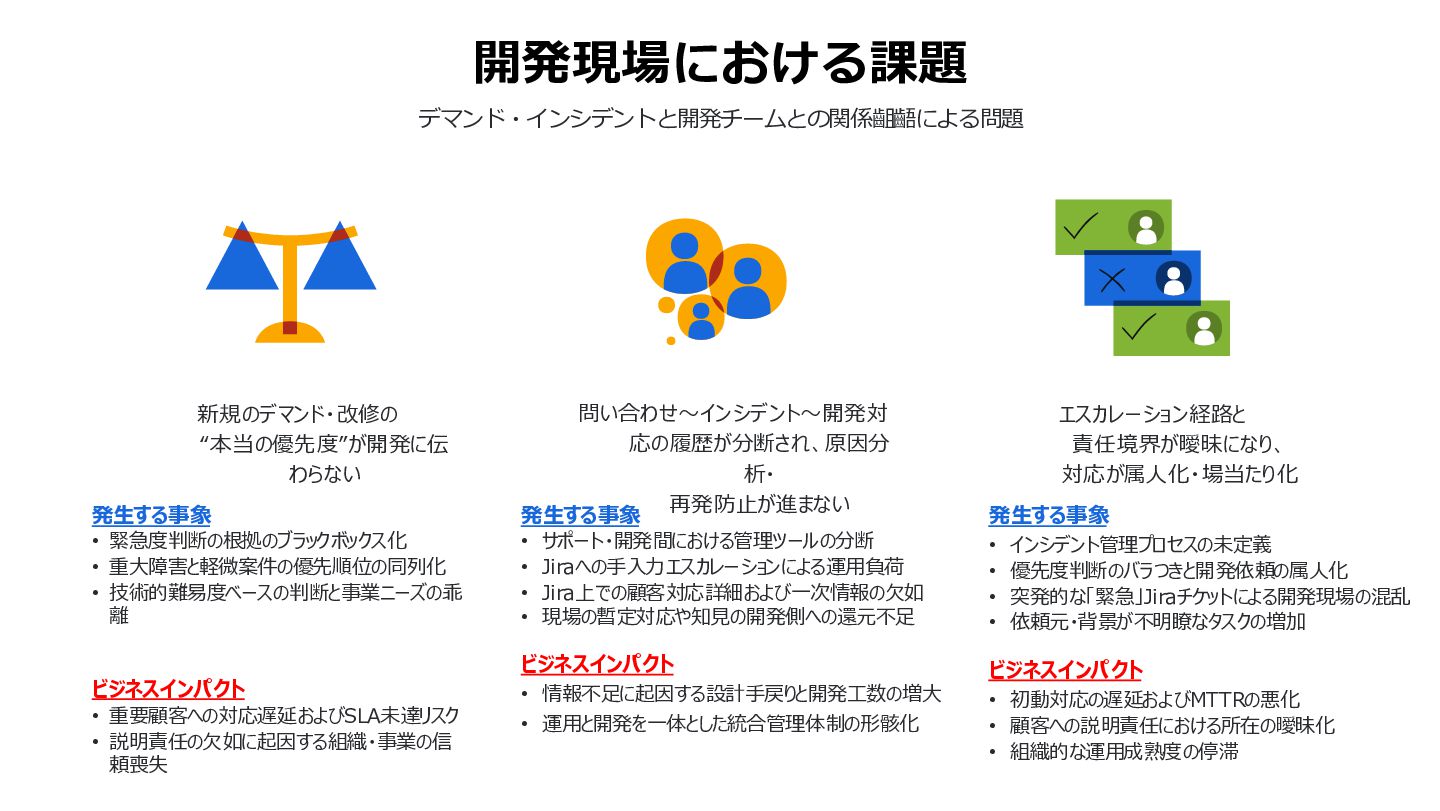 開発現場における課題

デマンド・インシデントと開発チームとの関係齟齬による問題

新規のデマンド・改修の“本当の優先度”が開発に伝わらない

発生する事象
• 緊急度判断の根拠のブラックボックス化
• 重大障害と軽微案件の優先順位の同列化
• 技術的難易度ベースの判断と事業ニーズの乖離

ビジネスインパクト
• 重要顧客への対応遅延およびSLA未達リスク
• 説明責任の欠如に起因する組織・事業の信頼喪失

問い合わせ～インシデント～開発対応の履歴が分断され、原因分析・再発防止が進まない

発生する事象
• サポート・開発間における管理ツールの分断
• Jiraへの手入力エスカレーションによる運用負荷
• Jira上での顧客対応詳細および一次情報の欠如
• 現場の暫定対応や知見の開発側への還元不足

ビジネスインパクト
• 情報不足に起因する設計手戻りと開発工数の増大
• 運用と開発を一体とした統合管理体制の形骸化

エスカレーション経路と責任境界が曖昧になり、対応が属人化・場当たり化

発生する事象
• インシデント管理プロセスの未定義
• 優先度判断のバラつきと開発依頼の属人化
• 突発的な「緊急」Jiraチケットによる開発現場の混乱
• 依頼元・背景が不明瞭なタスクの増加

ビジネスインパクト
• 初動対応の遅延およびMTTRの悪化
• 顧客への説明責任における所在の曖昧化
• 組織的な運用成熟度の停滞